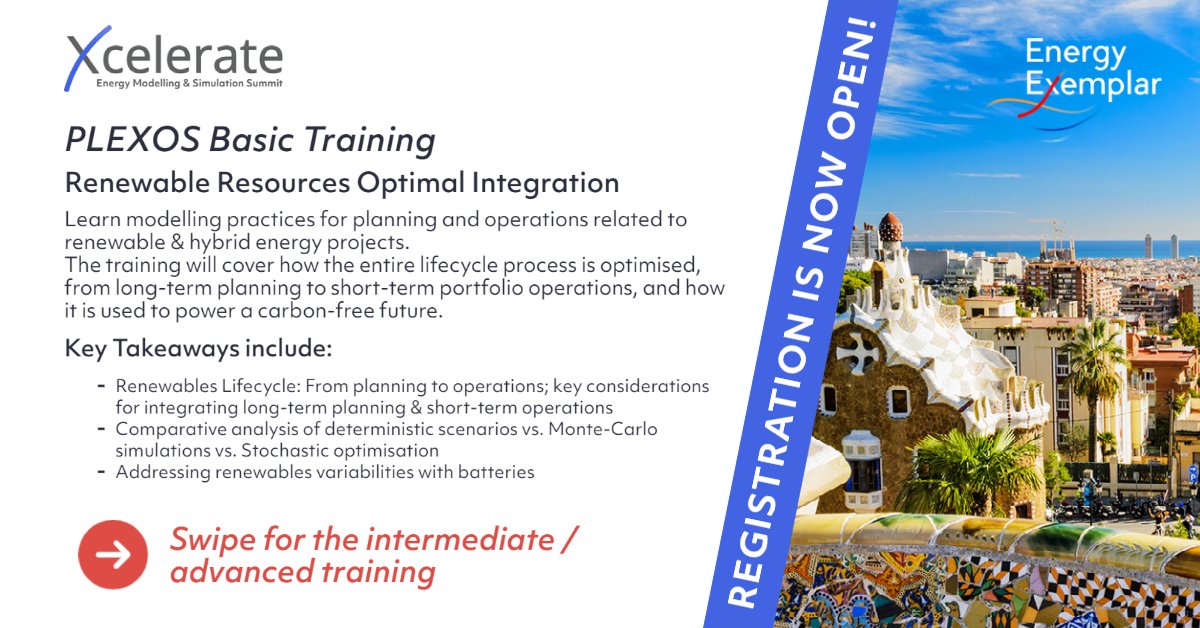 Xcelerate
Energy Modelling & Simulation Summit

PLEXOS Basic Training

Renewable Resources Optimal Integration

Learn modelling practices for planning and operations related to renewable & hybrid energy projects.
The training will cover how the entire lifecycle process is optimised, from long-term planning to short-term portfolio operations, and how it is used to power a carbon-free future.

Key Takeaways include:

- Renewables Lifecycle: From planning to operations; key considerations for integrating long-term planning & short-term operations
- Comparative analysis of deterministic scenarios vs. Monte-Carlo simulations vs. Stochastic optimisation
- Addressing renewables variabilities with batteries

Swipe for the intermediate / advanced training

REGISTRATION IS NOW OPEN!

Energy Exemplar